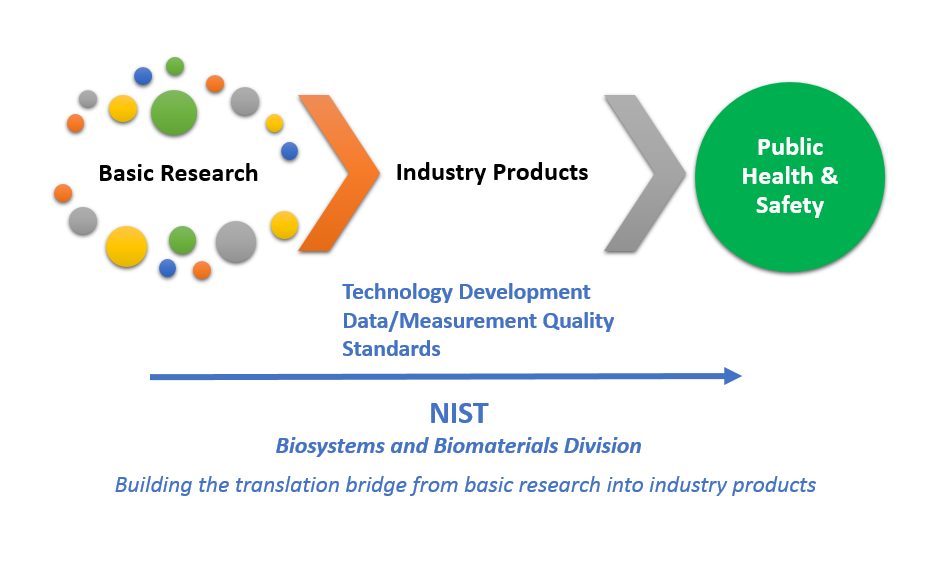 Basic Research

Industry Products

Public Health & Safety

Technology Development
Data/Measurement Quality
Standards

NIST
Biosystems and Biomaterials Division

Building the translation bridge from basic research into industry products